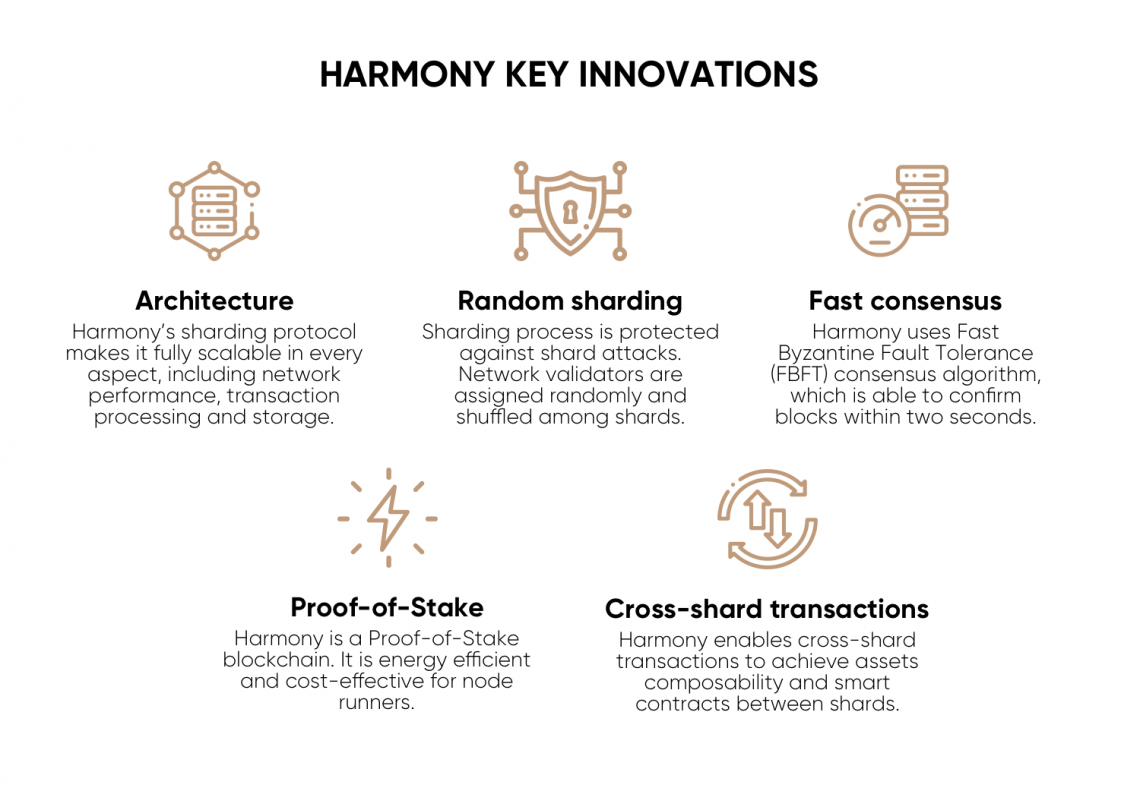 HARMONY KEY INNOVATIONS

Architecture
Harmony's sharding protocol makes it fully scalable in every aspect, including network performance, transaction processing and storage.

Random sharding
Sharding process is protected against shard attacks. Network validators are assigned randomly and shuffled among shards.

Fast consensus
Harmony uses Fast Byzantine Fault Tolerance (FBFT) consensus algorithm, which is able to confirm blocks within two seconds.

Proof-of-Stake
Harmony is a Proof-of-Stake blockchain. It is energy efficient and cost-effective for node runners.

Cross-shard transactions
Harmony enables cross-shard transactions to achieve assets composability and smart contracts between shards.